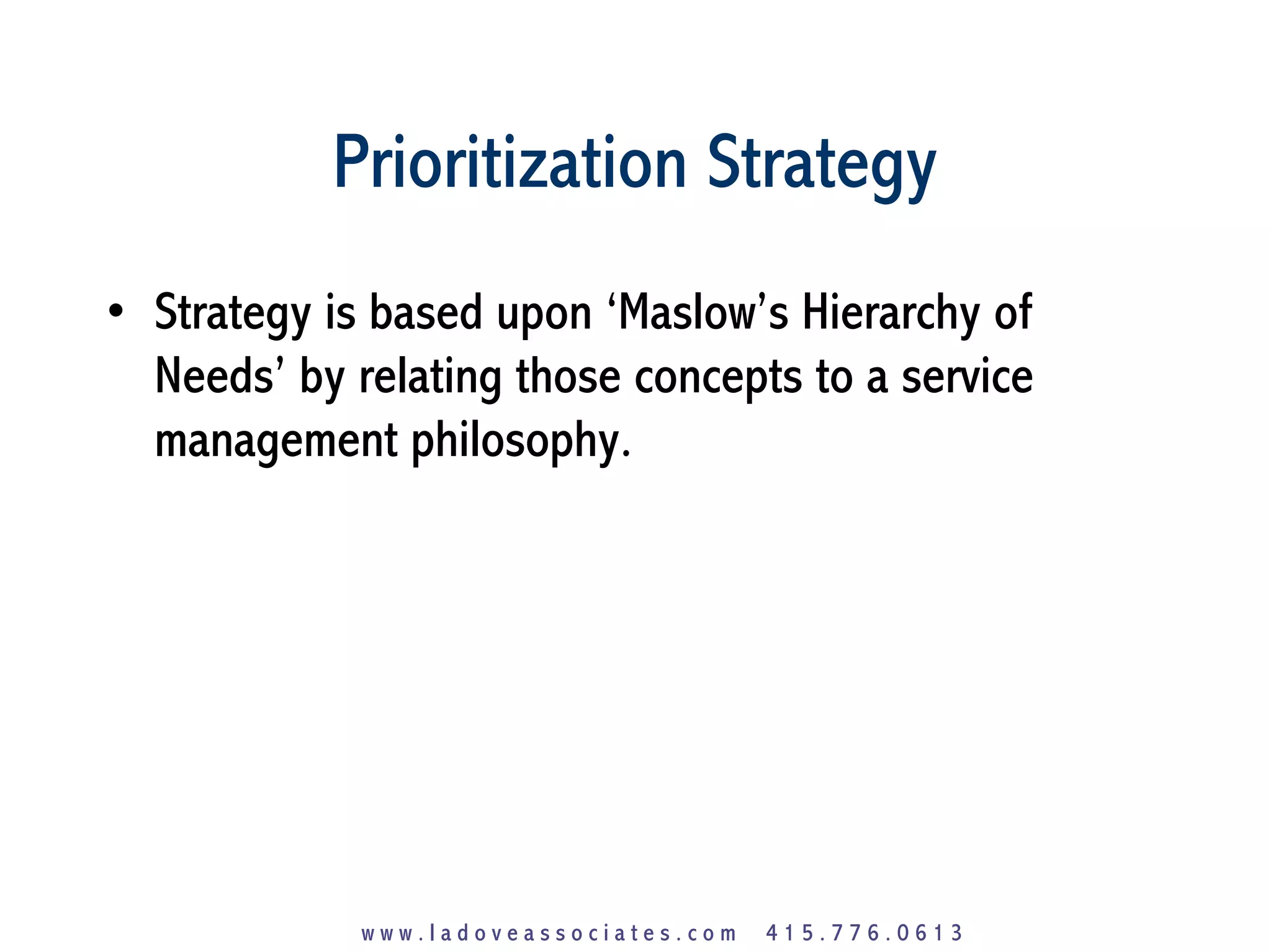 Prioritization Strategy

• Strategy is based upon ‘Maslow’s Hierarchy of Needs’ by relating those concepts to a service management philosophy.

www.ladoveassociates.com 415.776.0613